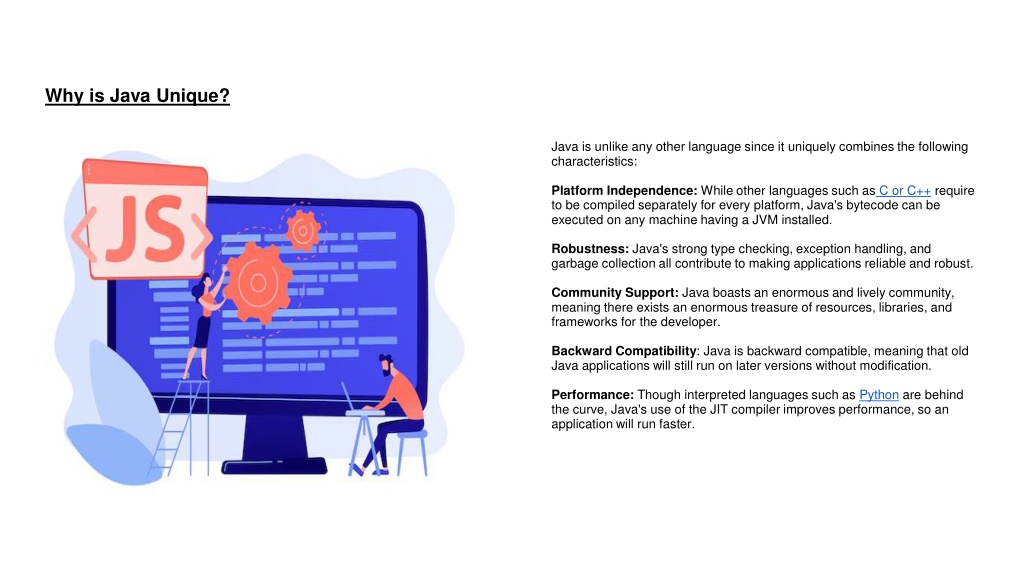 Why is Java Unique?

JS

Java is unlike any other language since it uniquely combines the following characteristics:

Platform Independence: While other languages such as C or C++ require to be compiled separately for every platform, Java's bytecode can be executed on any machine having a JVM installed.

Robustness: Java's strong type checking, exception handling, and garbage collection all contribute to making applications reliable and robust.

Community Support: Java boasts an enormous and lively community, meaning there exists an enormous treasure of resources, libraries, and frameworks for the developer.

Backward Compatibility: Java is backward compatible, meaning that old Java applications will still run on later versions without modification.

Performance: Though interpreted languages such as Python are behind the curve, Java's use of the JIT compiler improves performance, so an application will run faster.